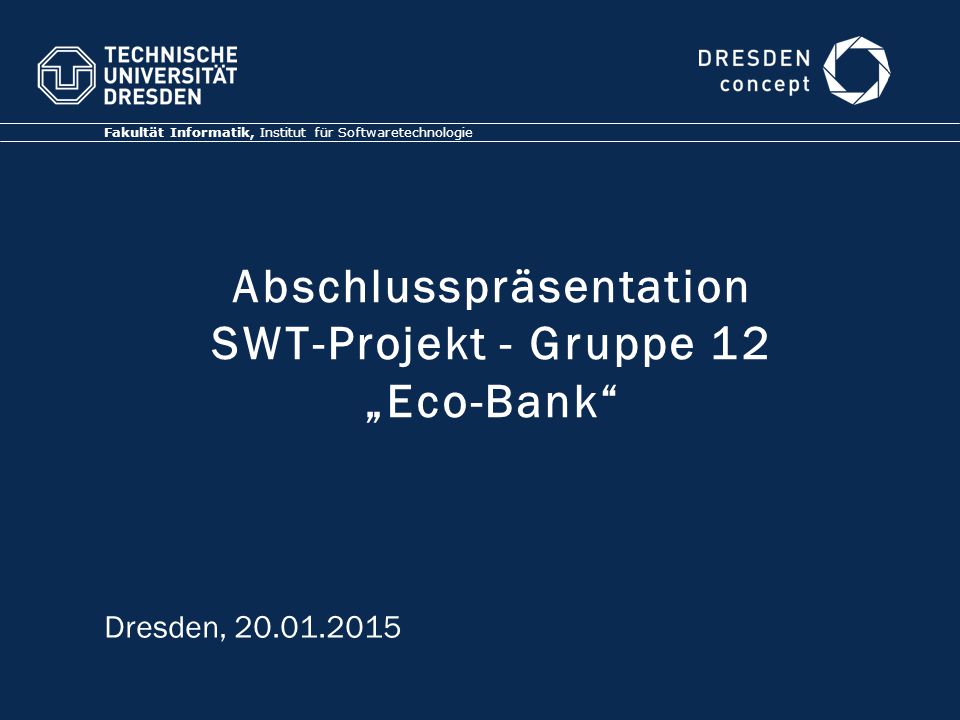 TECHNISCHE UNIVERSITÄT DRESDEN

DRESDEN concept

Fakultät Informatik, Institut für Softwaretechnologie

Abschlusspräsentation
SWT-Projekt - Gruppe 12
„Eco-Bank“

Dresden, 20.01.2015